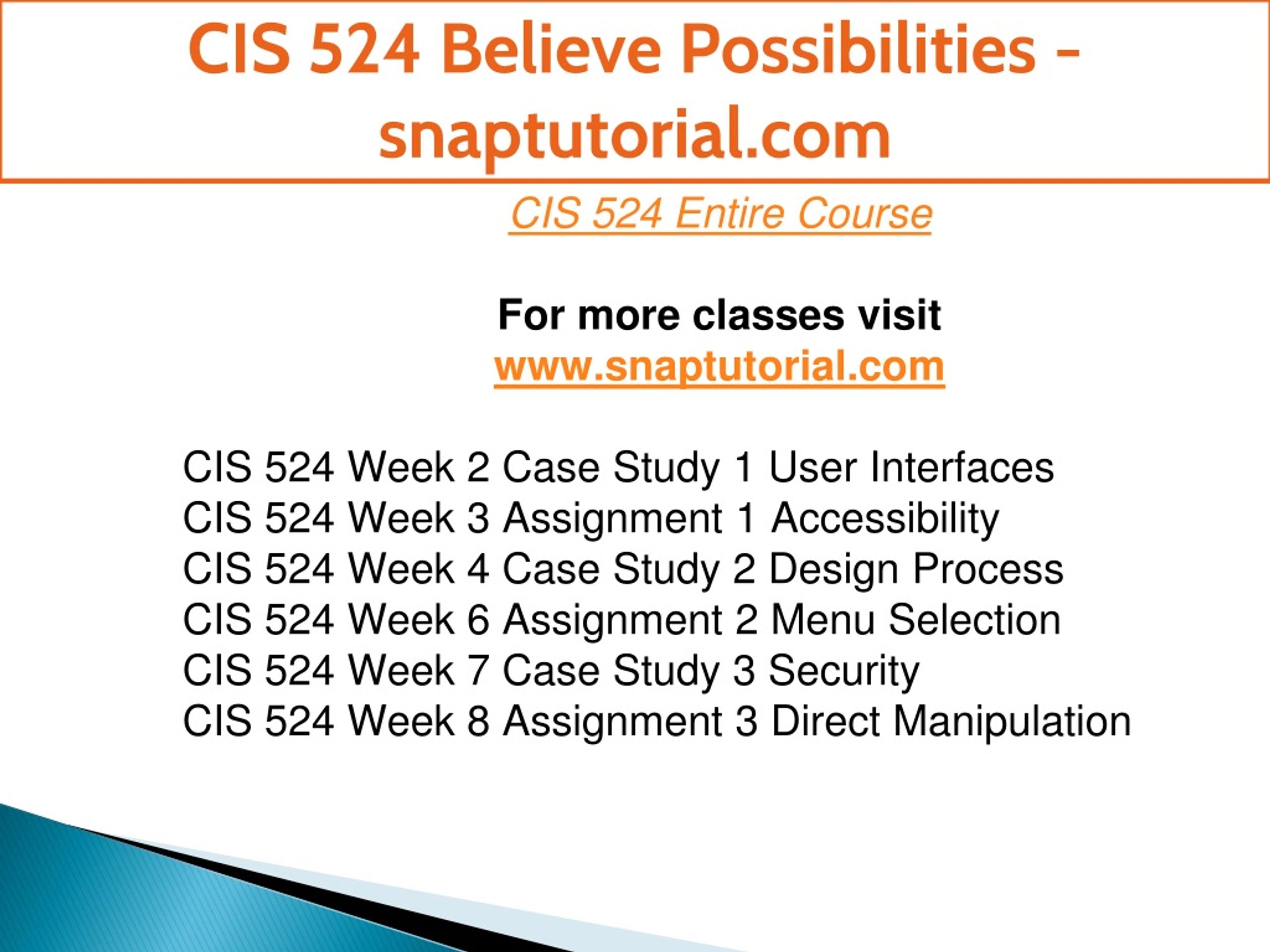 CIS 524 Believe Possibilities - snaptutorial.com

CIS 524 Entire Course

For more classes visit
www.snaptutorial.com

CIS 524 Week 2 Case Study 1 User Interfaces
CIS 524 Week 3 Assignment 1 Accessibility
CIS 524 Week 4 Case Study 2 Design Process
CIS 524 Week 6 Assignment 2 Menu Selection
CIS 524 Week 7 Case Study 3 Security
CIS 524 Week 8 Assignment 3 Direct Manipulation